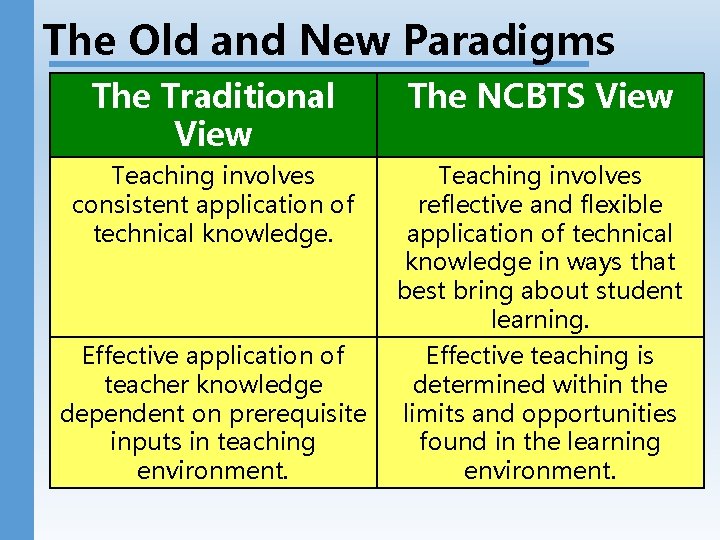 The Old and New Paradigms

| The Traditional View | The NCBTS View |
|---|---|
| Teaching involves consistent application of technical knowledge. | Teaching involves reflective and flexible application of technical knowledge in ways that best bring about student learning. |
| Effective application of teacher knowledge dependent on prerequisite inputs in teaching environment. | Effective teaching is determined within the limits and opportunities found in the learning environment. |